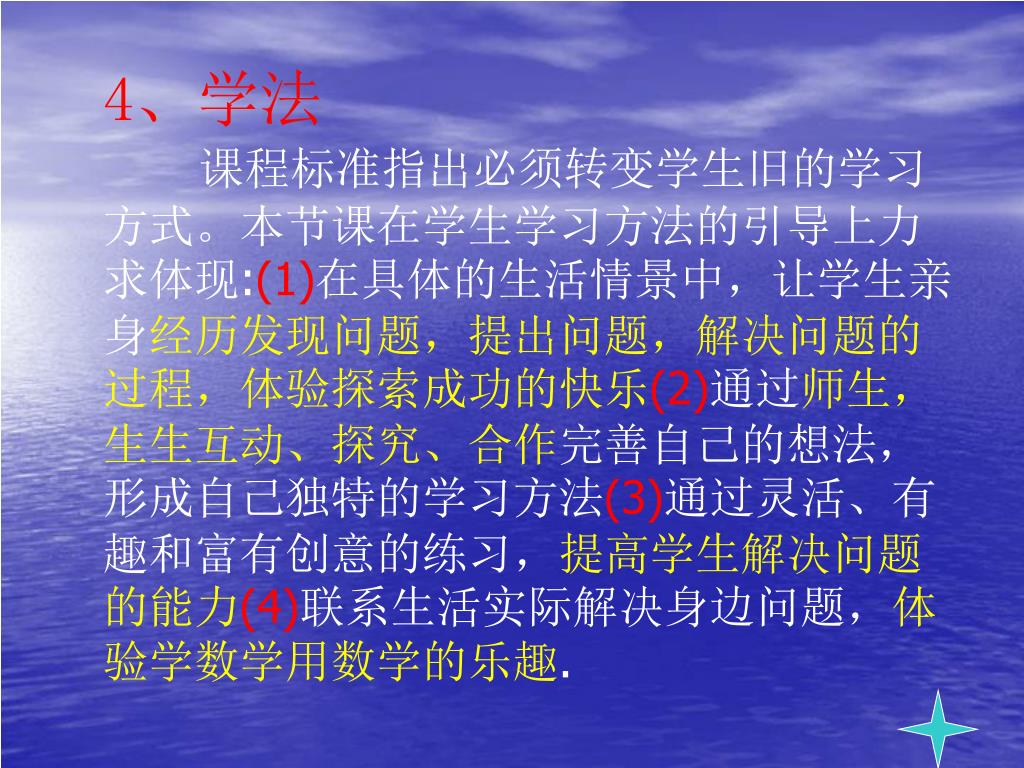 4、学法

课程标准指出必须转变学生旧的学习方式。本节课在学生学习方法的引导上力求体现:(1)在具体的生活情景中，让学生亲身经历发现问题，提出问题，解决问题的过程，体验探索成功的快乐(2)通过师生，生生互动、探究、合作完善自己的想法，形成自己独特的学习方法(3)通过灵活、有趣和富有创意的练习，提高学生解决问题的能力(4)联系生活实际解决身边问题，体验学数学用数学的乐趣.